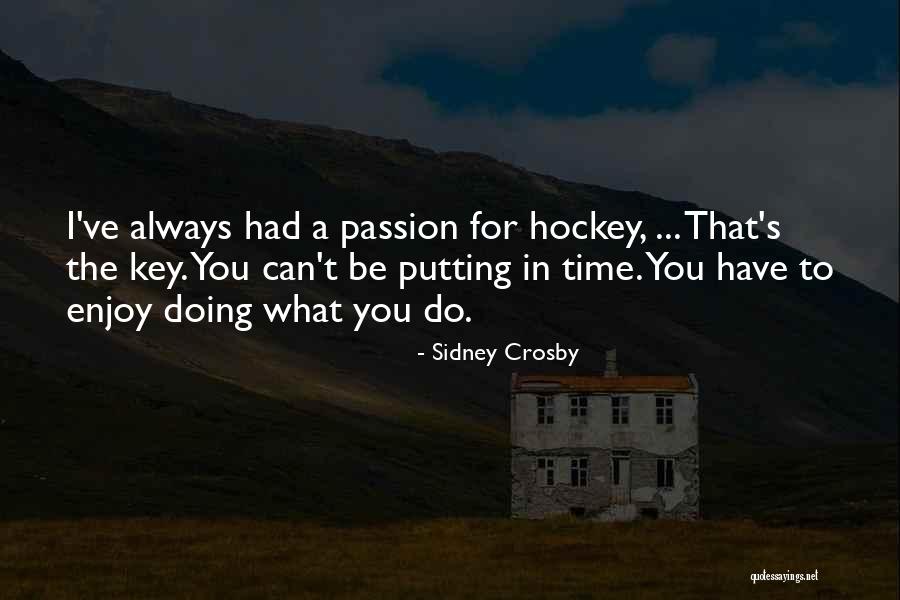 I've always had a passion for hockey, ... That's the key. You can't be putting in time. You have to enjoy doing what you do.

- Sidney Crosby

quotessayings.net